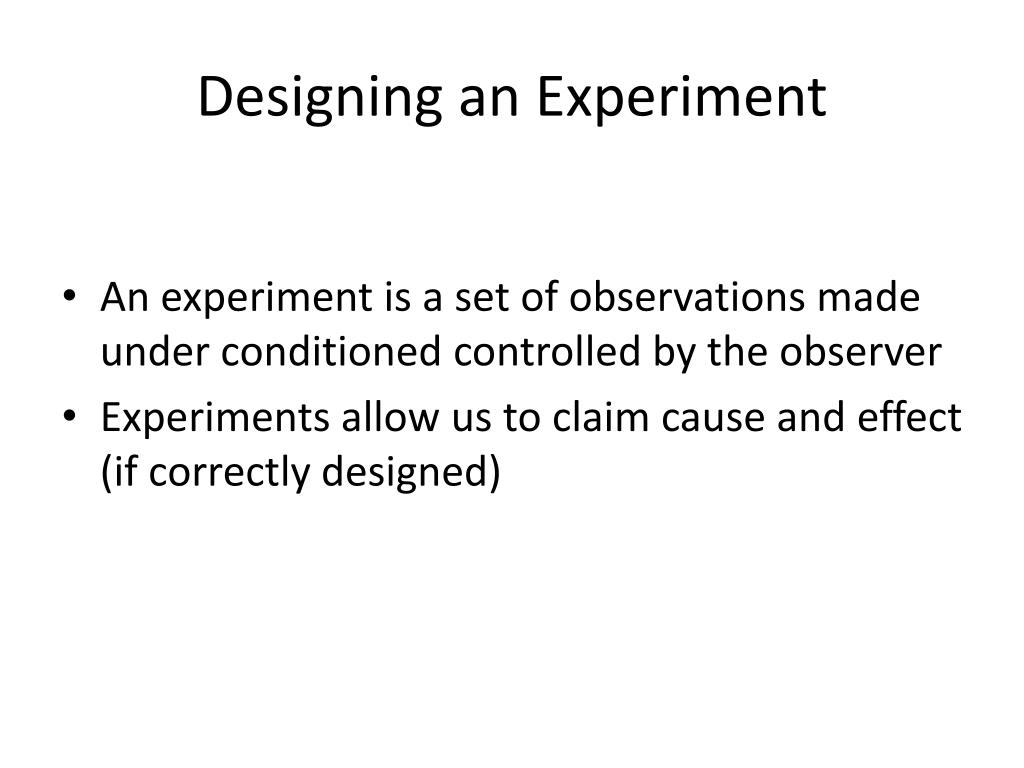 Designing an Experiment

• An experiment is a set of observations made under conditioned controlled by the observer
• Experiments allow us to claim cause and effect (if correctly designed)